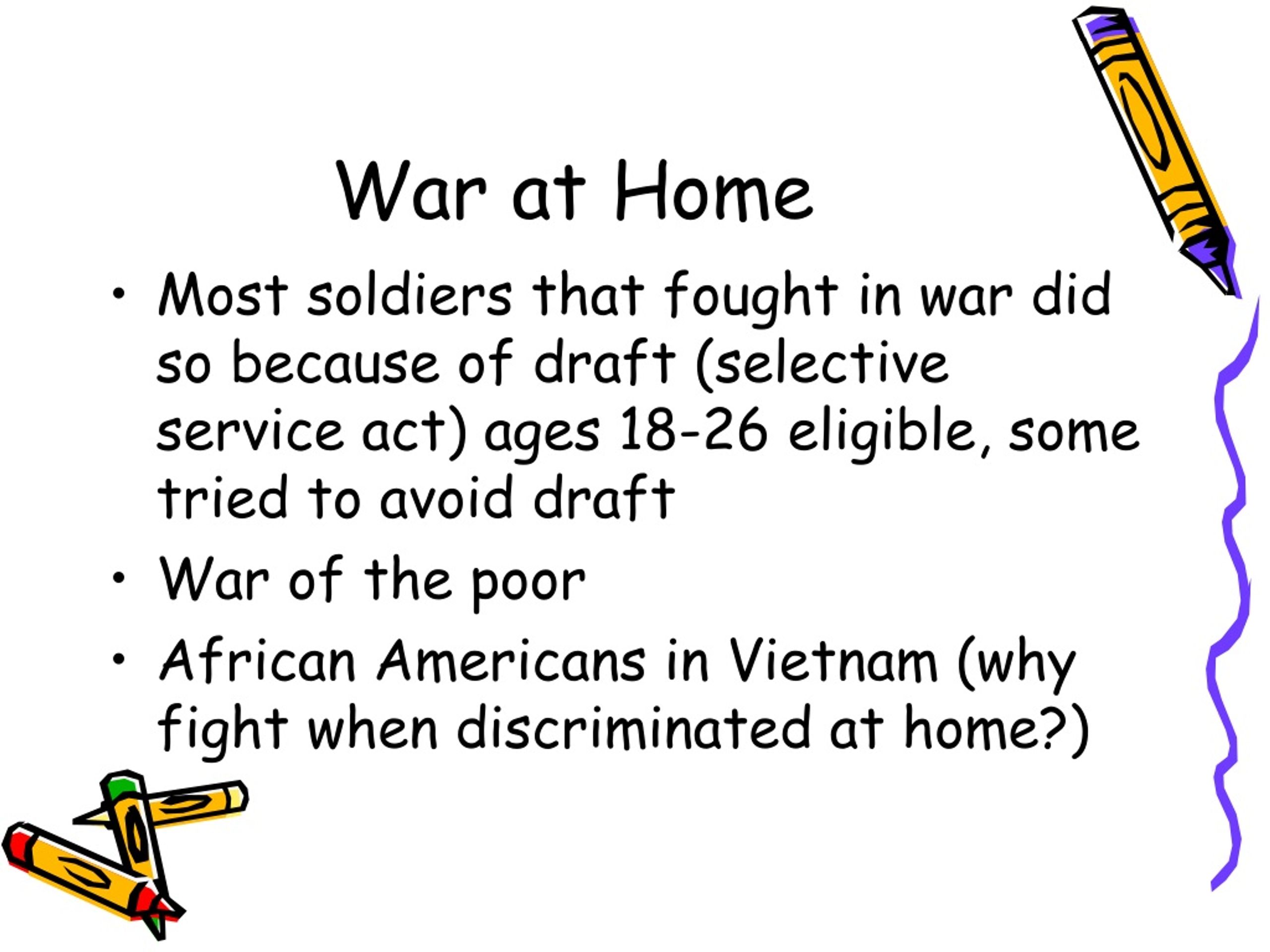 War at Home

• Most soldiers that fought in war did so because of draft (selective service act) ages 18-26 eligible, some tried to avoid draft
• War of the poor
• African Americans in Vietnam (why fight when discriminated at home?)